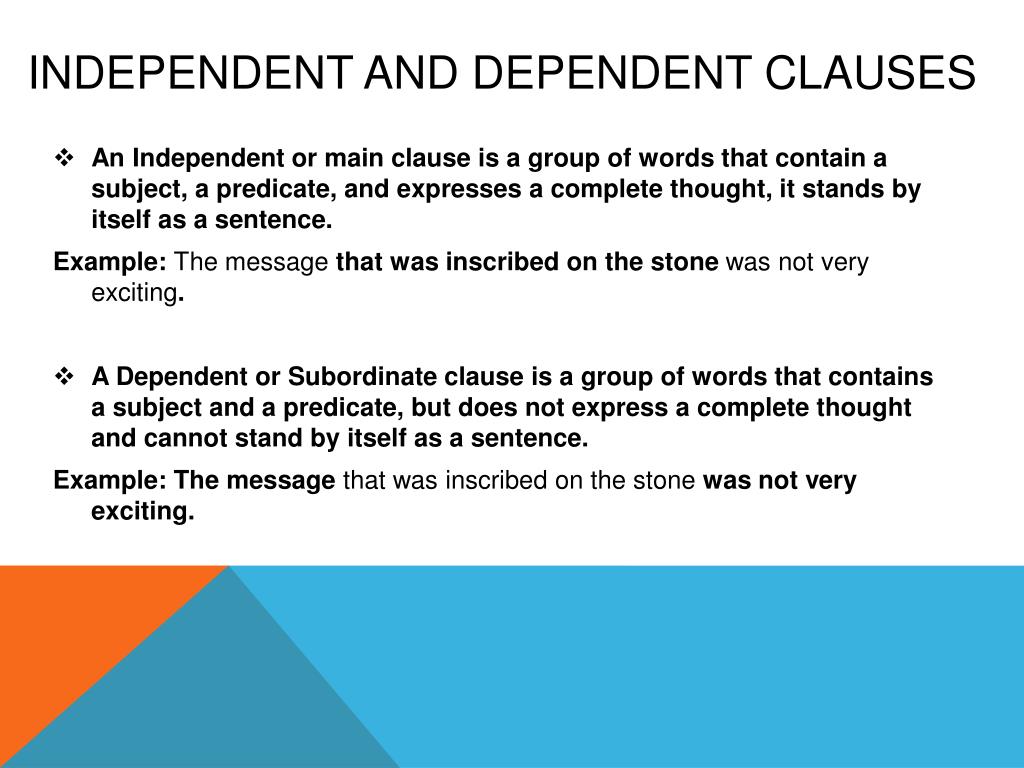 INDEPENDENT AND DEPENDENT CLAUSES

❖ An Independent or main clause is a group of words that contain a subject, a predicate, and expresses a complete thought, it stands by itself as a sentence.

Example: The message that was inscribed on the stone was not very exciting.

❖ A Dependent or Subordinate clause is a group of words that contains a subject and a predicate, but does not express a complete thought and cannot stand by itself as a sentence.

Example: The message that was inscribed on the stone was not very exciting.